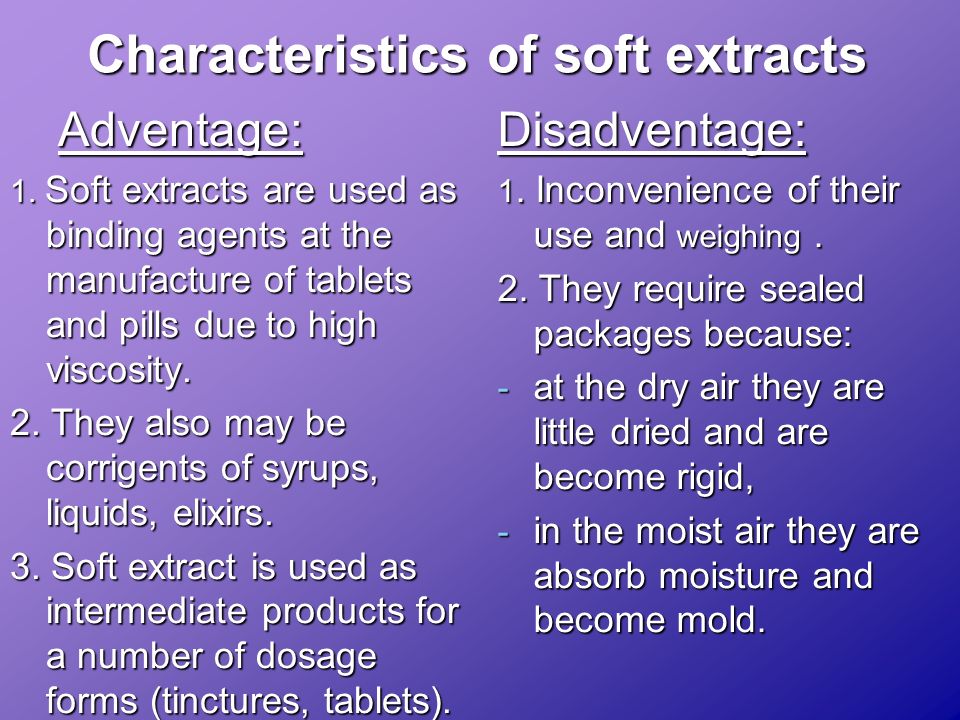 Characteristics of soft extracts

Adventage:

1. Soft extracts are used as binding agents at the manufacture of tablets and pills due to high viscosity.

2. They also may be corrigents of syrups, liquids, elixirs.

3. Soft extract is used as intermediate products for a number of dosage forms (tinctures, tablets).

Disadventage:

1. Inconvenience of their use and weighing .

2. They require sealed packages because:

- at the dry air they are little dried and are become rigid,

- in the moist air they are absorb moisture and become mold.